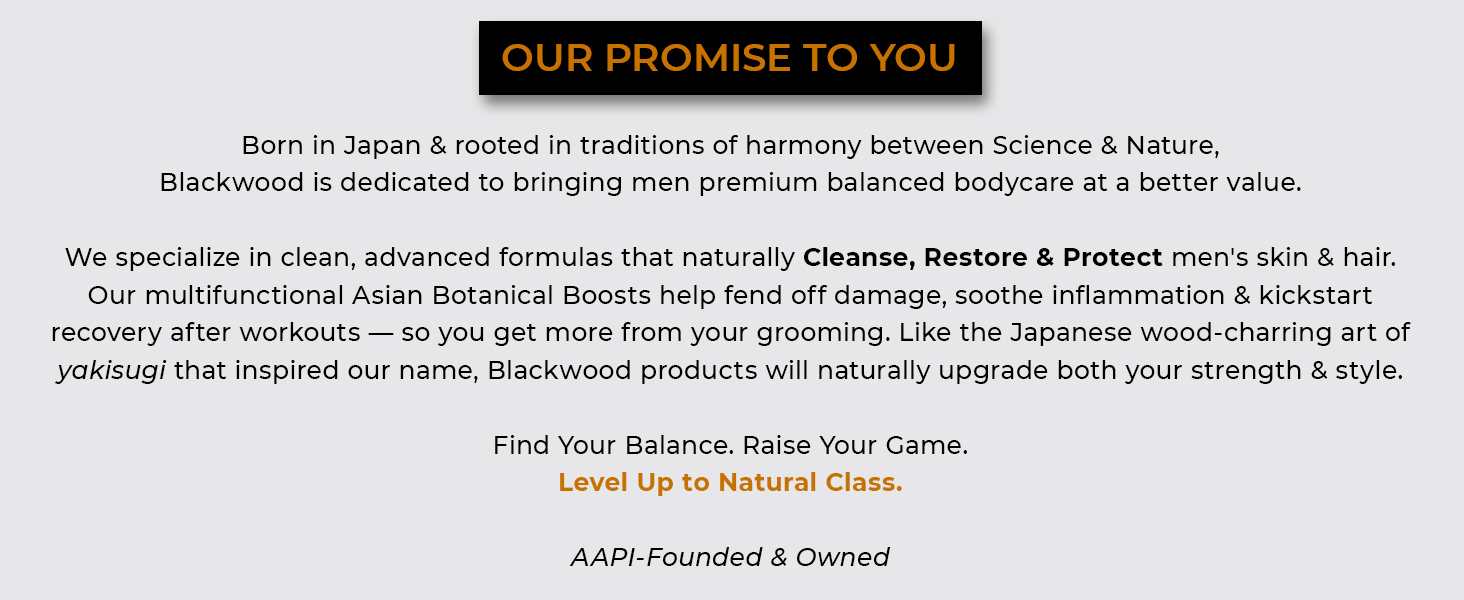 OUR PROMISE TO YOU

Born in Japan & rooted in traditions of harmony between Science & Nature, Blackwood is dedicated to bringing men premium balanced bodycare at a better value.

We specialize in clean, advanced formulas that naturally Cleanse, Restore & Protect men's skin & hair. Our multifunctional Asian Botanical Boosts help fend off damage, soothe inflammation & kickstart recovery after workouts — so you get more from your grooming. Like the Japanese wood-charring art of yakisugi that inspired our name, Blackwood products will naturally upgrade both your strength & style.

Find Your Balance. Raise Your Game.
Level Up to Natural Class.

AAPI-Founded & Owned